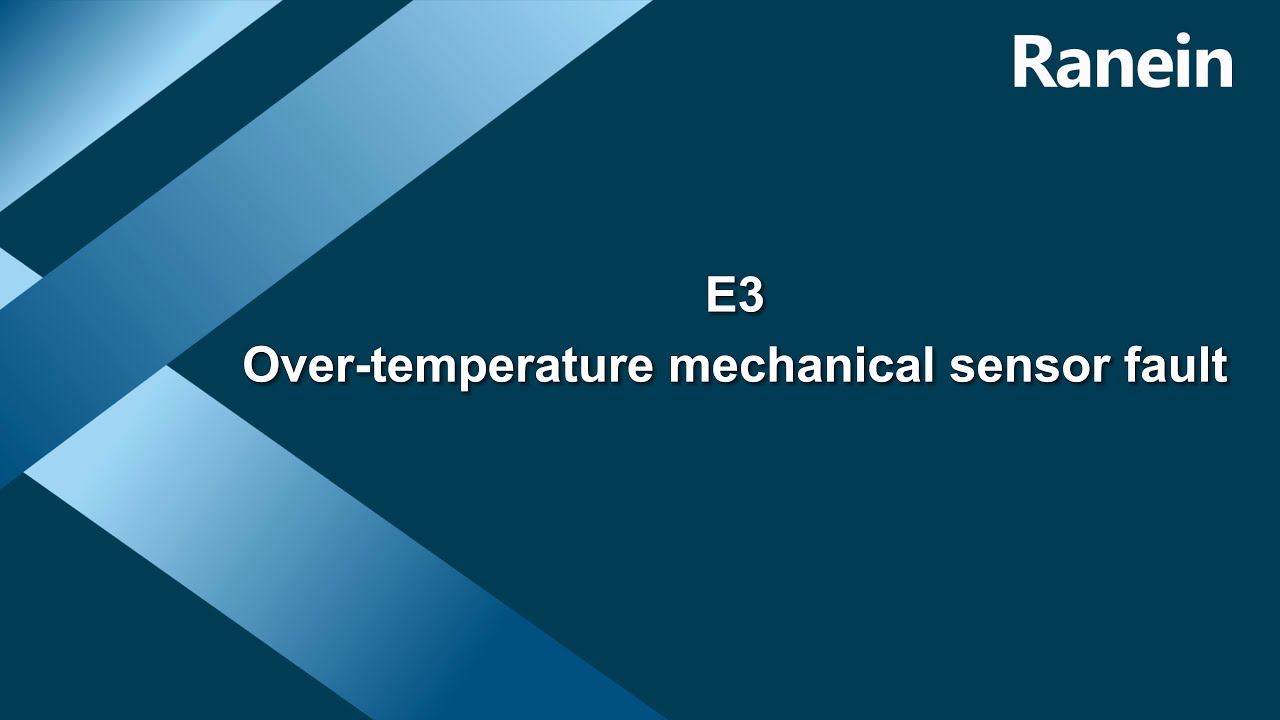 Ranein

E3
Over-temperature mechanical sensor fault